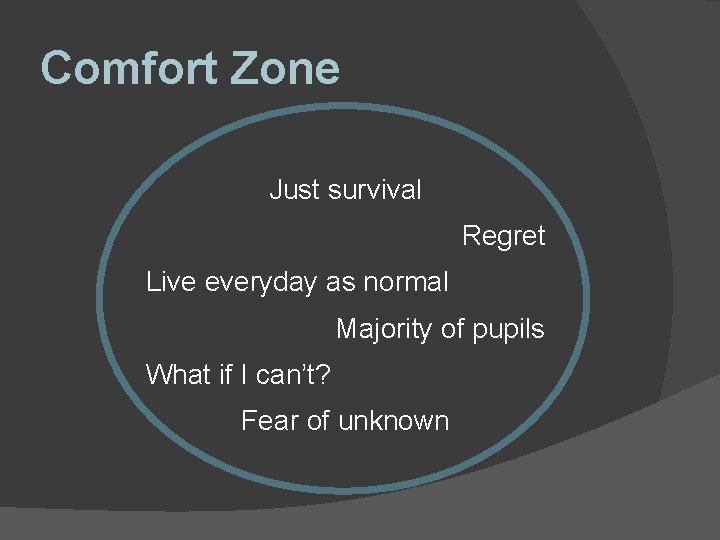 Comfort Zone

Just survival

Regret

Live everyday as normal

Majority of pupils

What if I can't?

Fear of unknown